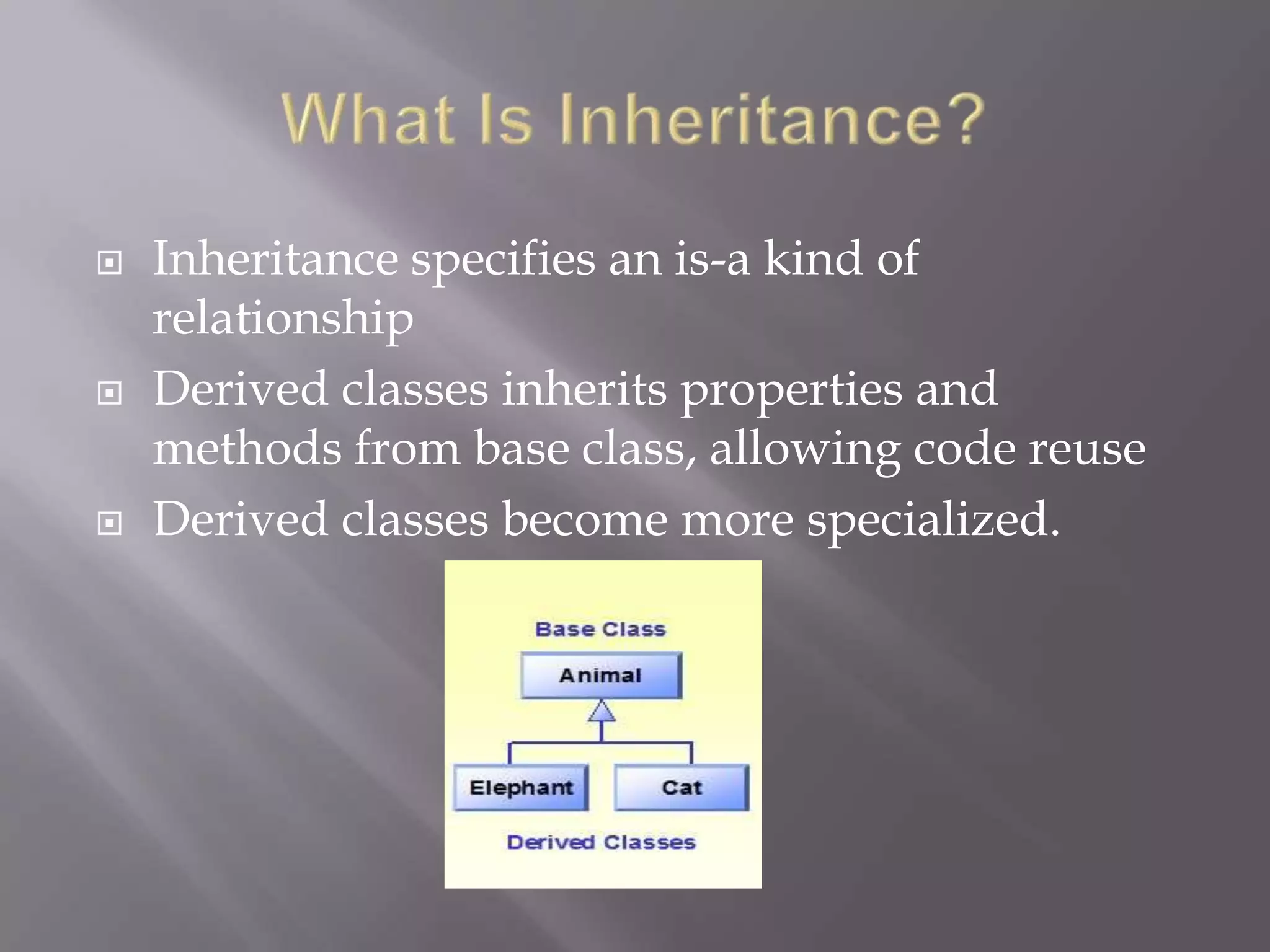 What Is Inheritance?

Inheritance specifies an is-a kind of relationship

Derived classes inherits properties and methods from base class, allowing code reuse

Derived classes become more specialized.

Base Class

Animal

Elephant

Cat

Derived Classes